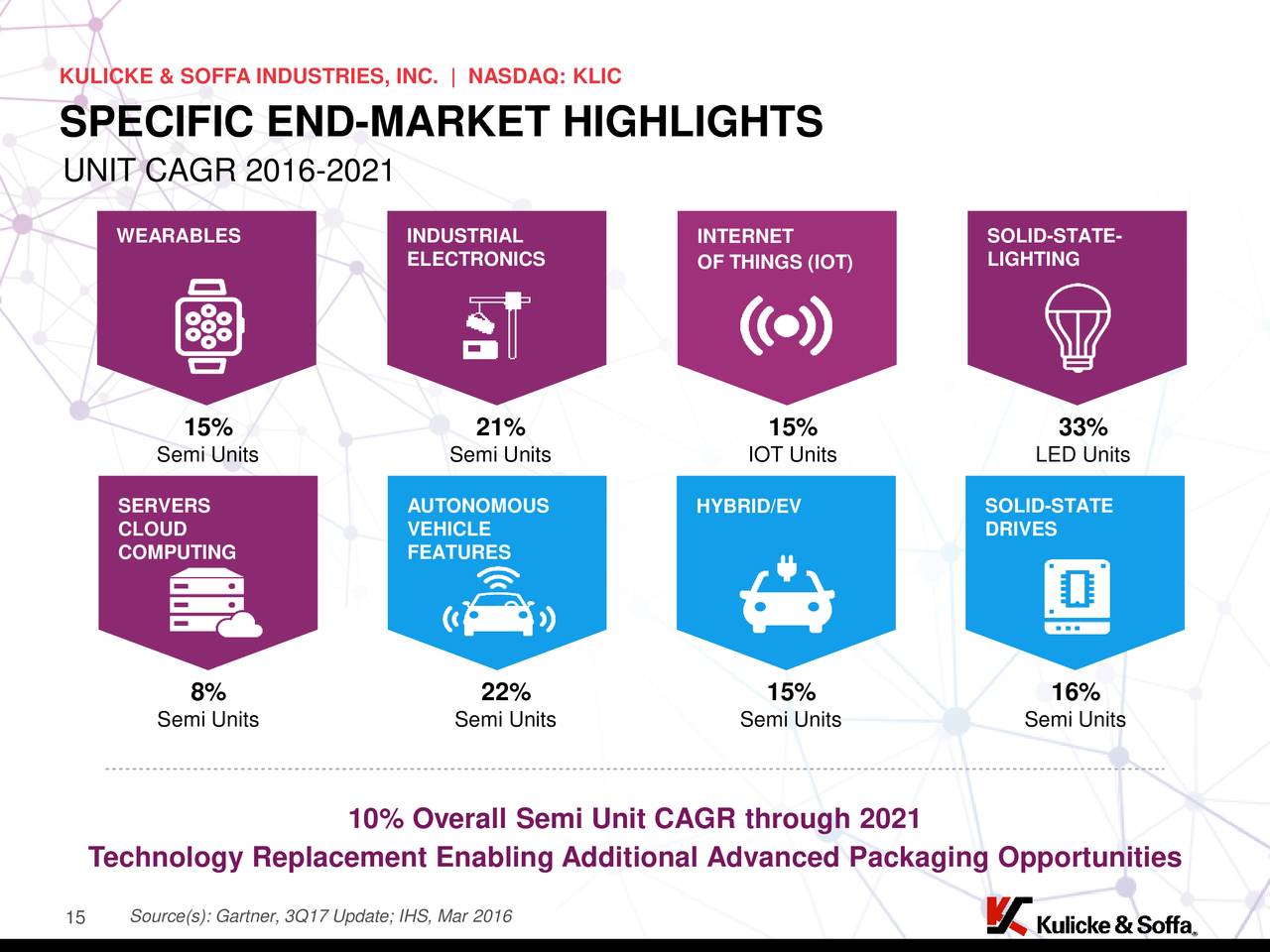 KULICKE & SOFFA INDUSTRIES, INC. | NASDAQ: KLIC

SPECIFIC END-MARKET HIGHLIGHTS

UNIT CAGR 2016-2021

WEARABLES

15%
Semi Units

INDUSTRIAL ELECTRONICS

21%
Semi Units

INTERNET OF THINGS (IOT)

15%
IOT Units

SOLID-STATE-LIGHTING

33%
LED Units

SERVERS CLOUD COMPUTING

8%
Semi Units

AUTONOMOUS VEHICLE FEATURES

22%
Semi Units

HYBRID/EV

15%
Semi Units

SOLID-STATE DRIVES

16%
Semi Units

10% Overall Semi Unit CAGR through 2021

Technology Replacement Enabling Additional Advanced Packaging Opportunities

15 Source(s): Gartner, 3Q17 Update; IHS, Mar 2016

Kulicke & Soffa®